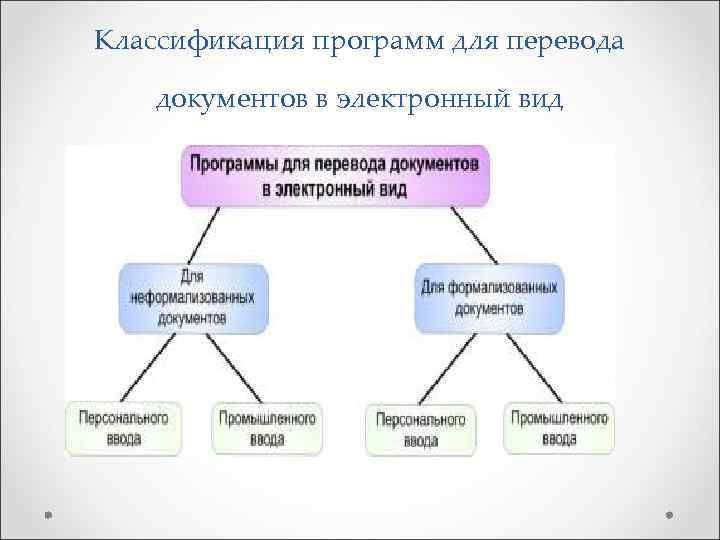 Классификация программ для перевода документов в электронный вид

Программы для перевода документов в электронный вид

Для неформализованных документов

Для формализованных документов

Персонального ввода

Промышленного ввода

Персонального ввода

Промышленного ввода